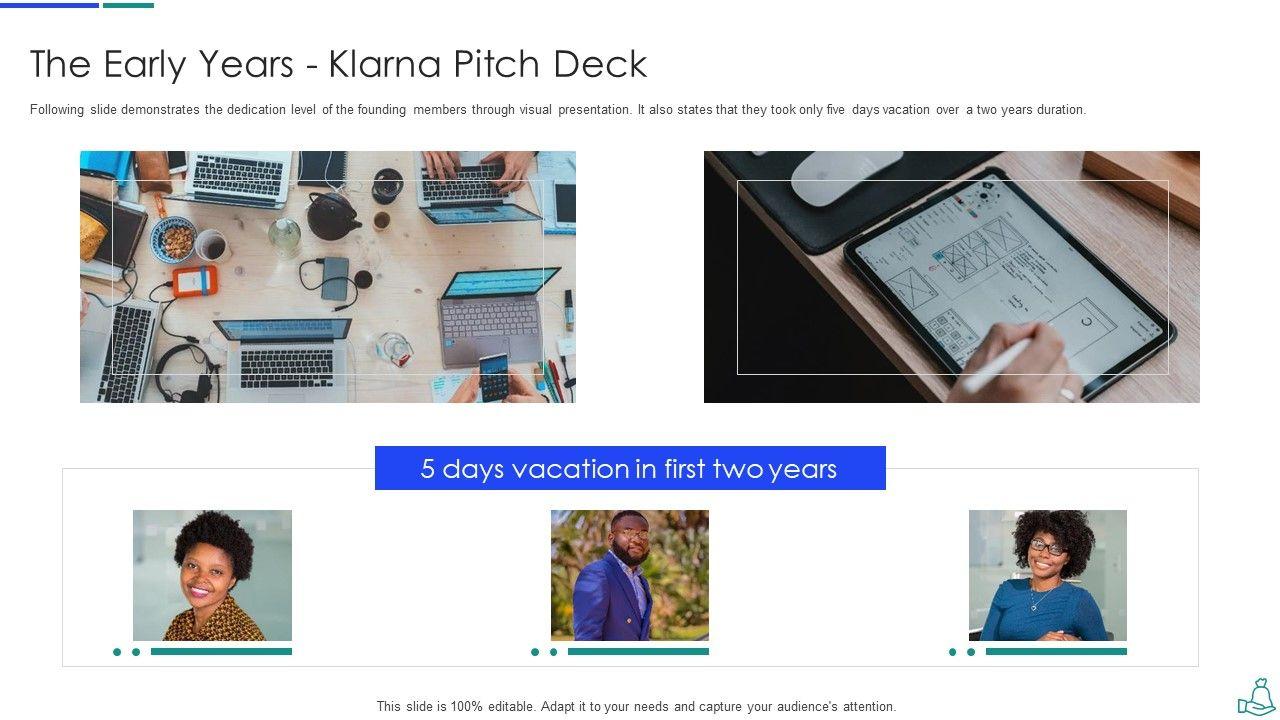 The Early Years - Klarna Pitch Deck

Following slide demonstrates the dedication level of the founding members through visual presentation. It also states that they took only five days vacation over a two years duration.

5 days vacation in first two years

This slide is 100% editable. Adapt it to your needs and capture your audience's attention.